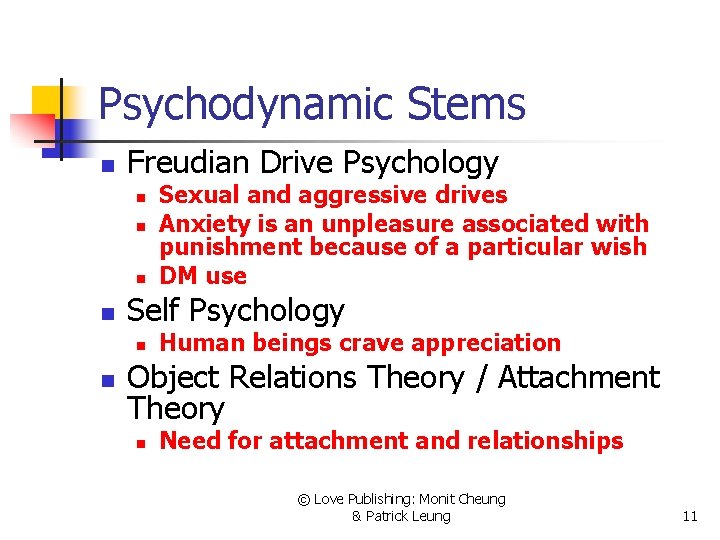 Psychodynamic Stems

- Freudian Drive Psychology
  - Sexual and aggressive drives
  - Anxiety is an unpleasure associated with punishment because of a particular wish
  - DM use
- Self Psychology
  - Human beings crave appreciation
- Object Relations Theory / Attachment Theory
  - Need for attachment and relationships

© Love Publishing: Monit Cheung & Patrick Leung

11